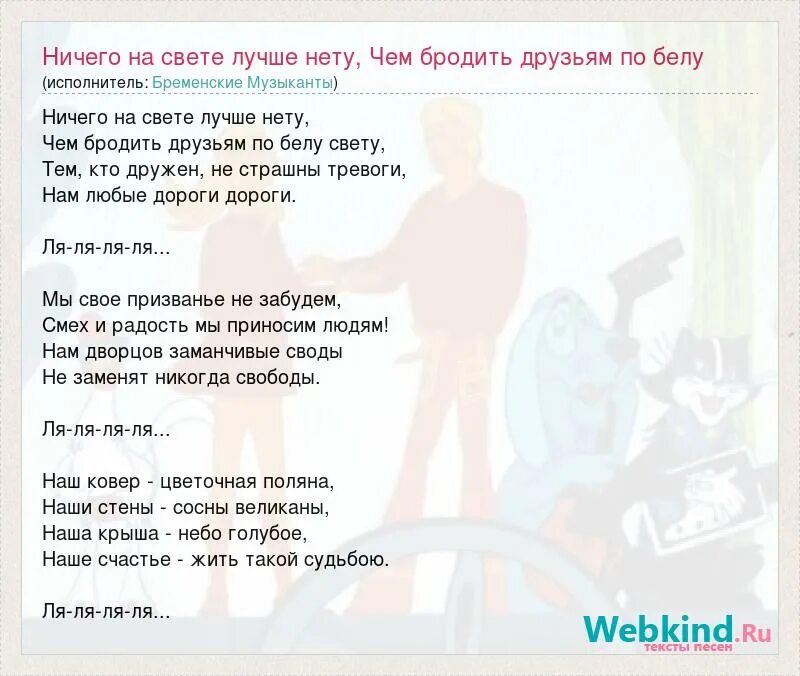 Ничего на свете лучше нету, Чем бродить друзьям по белу
(исполнитель: Бременские Музыканты)

Ничего на свете лучше нету,
Чем бродить друзьям по белу свету,
Тем, кто дружен, не страшны тревоги,
Нам любые дороги дороги.

Ля-ля-ля-ля...

Мы свое призванье не забудем,
Смех и радость мы приносим людям!
Нам дворцов заманчивые своды
Не заменят никогда свободы.

Ля-ля-ля-ля...

Наш ковер - цветочная поляна,
Наши стены - сосны великаны,
Наша крыша - небо голубое,
Наше счастье - жить такой судьбою.

Ля-ля-ля-ля...

Webkind.Ru
тексты песен